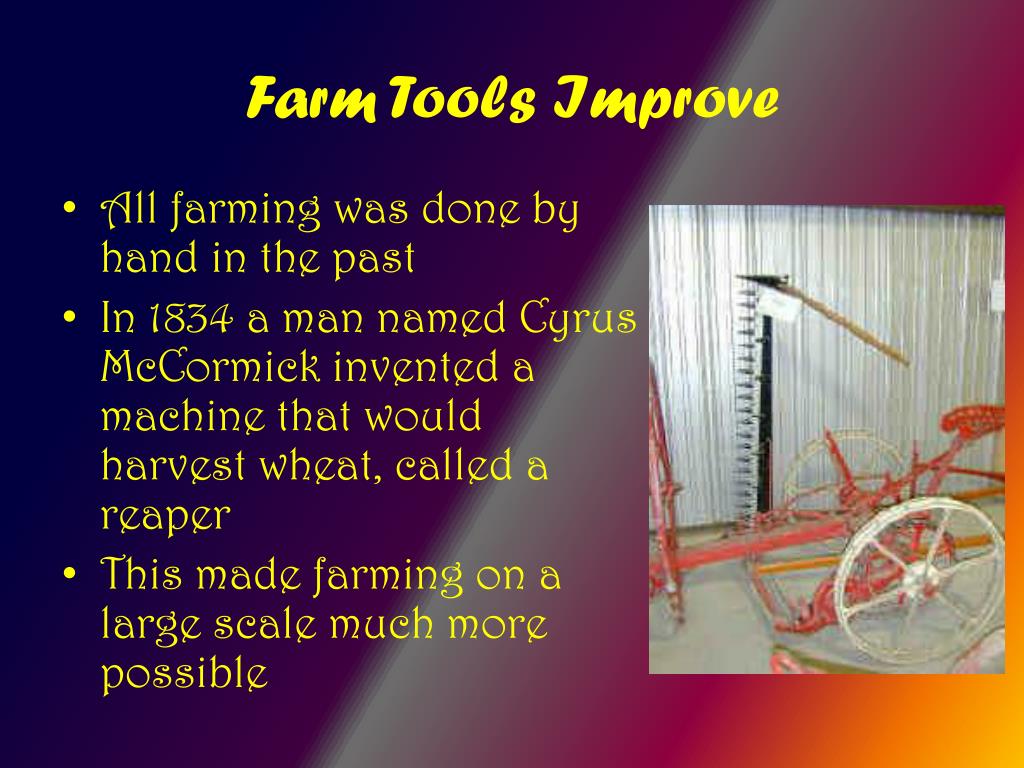 Farm Tools Improve

• All farming was done by hand in the past
• In 1834 a man named Cyrus McCormick invented a machine that would harvest wheat, called a reaper
• This made farming on a large scale much more possible